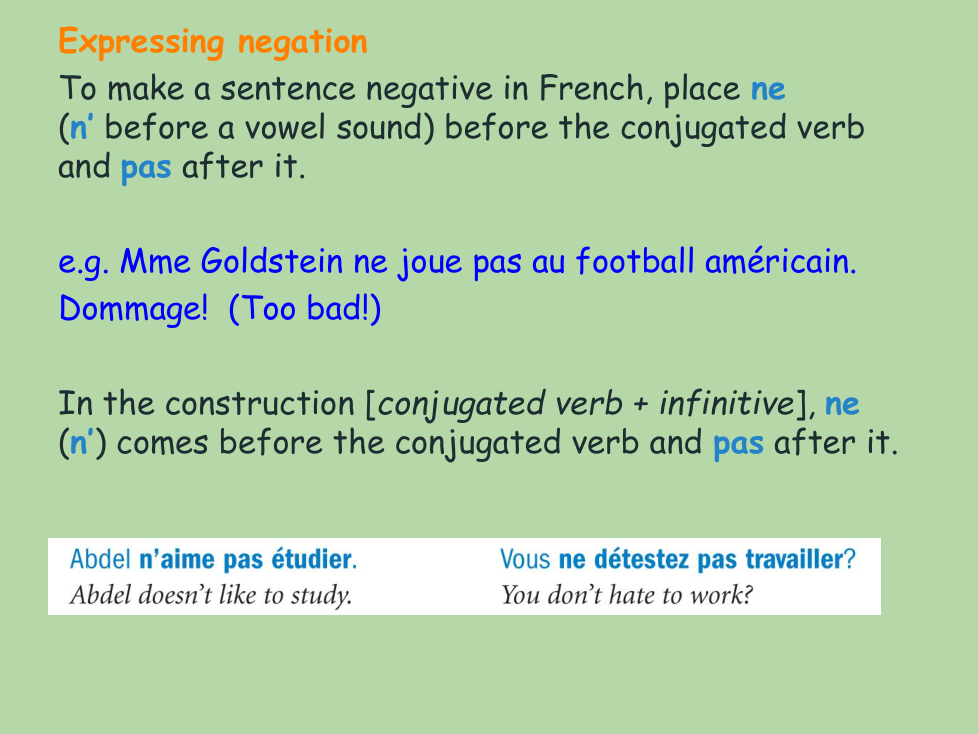 Expressing negation

To make a sentence negative in French, place ne (n' before a vowel sound) before the conjugated verb and pas after it.

e.g. Mme Goldstein ne joue pas au football américain. Dommage! (Too bad!)

In the construction [conjugated verb + infinitive], ne (n') comes before the conjugated verb and pas after it.

Abdel n'aime pas étudier.
Abdel doesn't like to study.

Vous ne détestez pas travailler?
You don't hate to work?